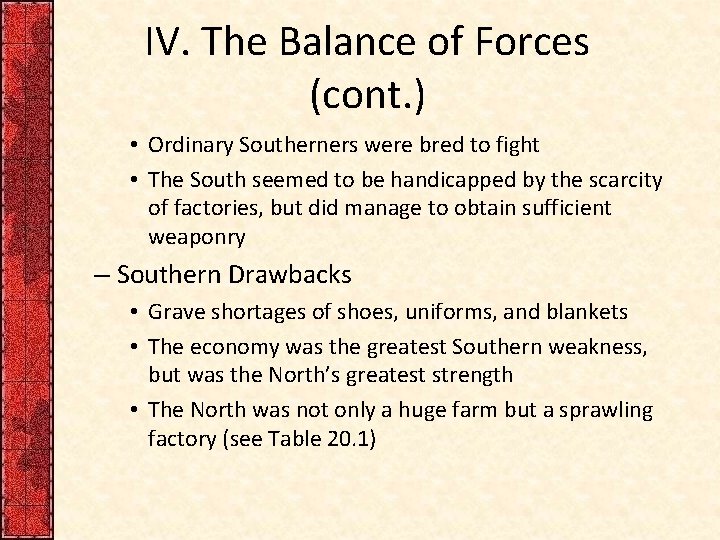 IV. The Balance of Forces (cont.)

• Ordinary Southerners were bred to fight
• The South seemed to be handicapped by the scarcity of factories, but did manage to obtain sufficient weaponry

– Southern Drawbacks

• Grave shortages of shoes, uniforms, and blankets
• The economy was the greatest Southern weakness, but was the North's greatest strength
• The North was not only a huge farm but a sprawling factory (see Table 20.1)